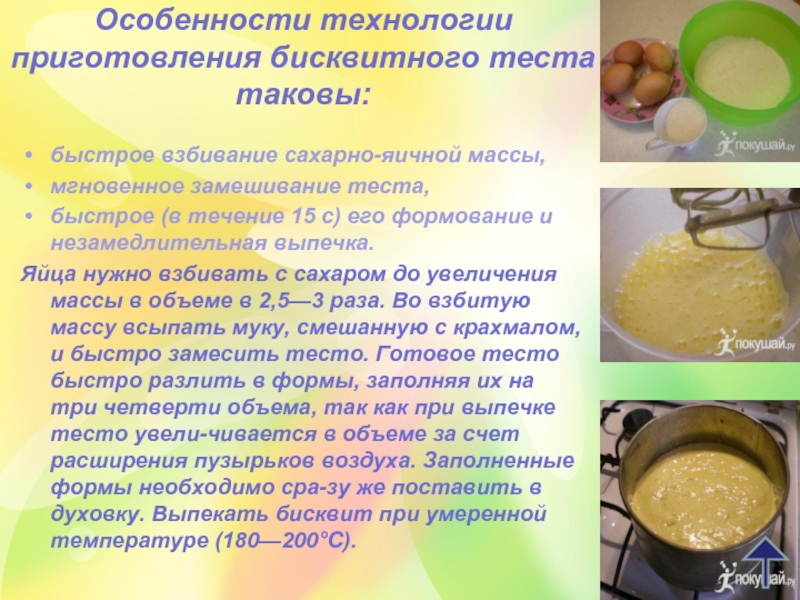 Особенности технологии приготовления бисквитного теста таковы:

• быстрое взбивание сахарно-яичной массы,
• мгновенное замешивание теста,
• быстрое (в течение 15 с) его формование и незамедлительная выпечка.

Яйца нужно взбивать с сахаром до увеличения массы в объеме в 2,5—3 раза. Во взбитую массу всыпать муку, смешанную с крахмалом, и быстро замесить тесто. Готовое тесто быстро разлить в формы, заполняя их на три четверти объема, так как при выпечке тесто увели-чивается в объеме за счет расширения пузырьков воздуха. Заполненные формы необходимо сра-зу же поставить в духовку. Выпекать бисквит при умеренной температуре (180—200°С).

покушай.ру

покушай.ру

покушай.ру